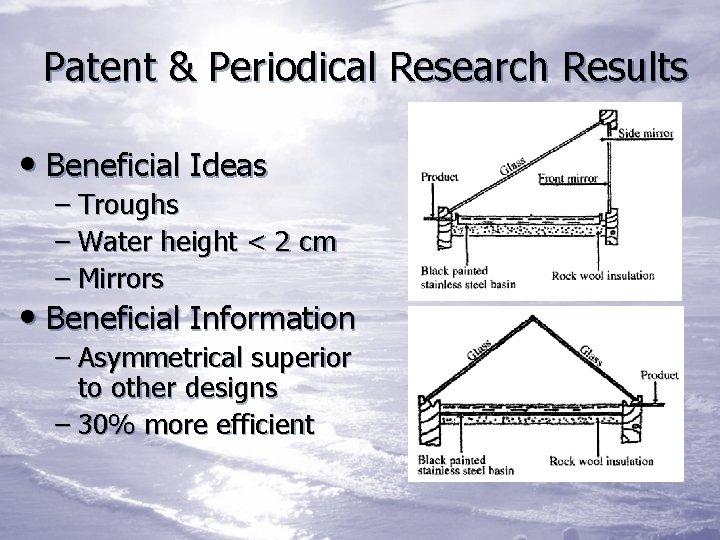 Patent & Periodical Research Results

• Beneficial Ideas
– Troughs
– Water height < 2 cm
– Mirrors
• Beneficial Information
– Asymmetrical superior to other designs
– 30% more efficient

Side mirror
Glass
Product
Front mirror
Black painted stainless steel basin
Rock wool insulation

Glass
Glass
Product
Black painted stainless steel basin
Rock wool insulation